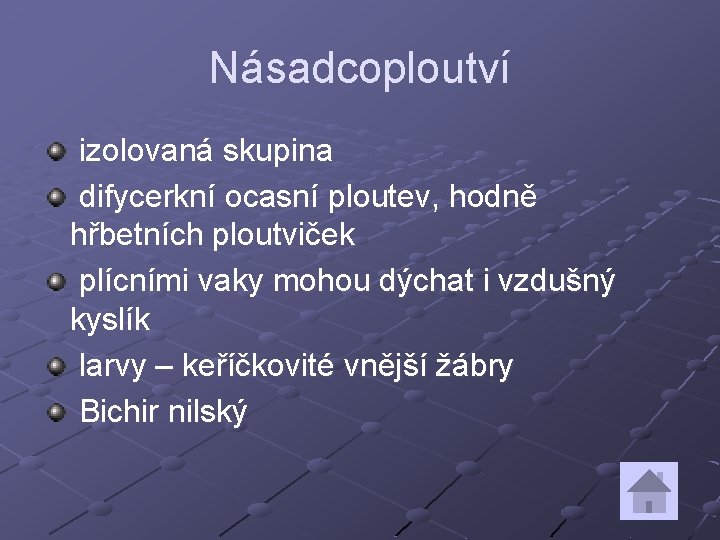 Násadcoploutví

izolovaná skupina

difycerkní ocasní ploutev, hodně hřbetních ploutviček

plícními vaky mohou dýchat i vzdušný kyslík

larvy – keříčkovité vnější žábry

Bichir nilský